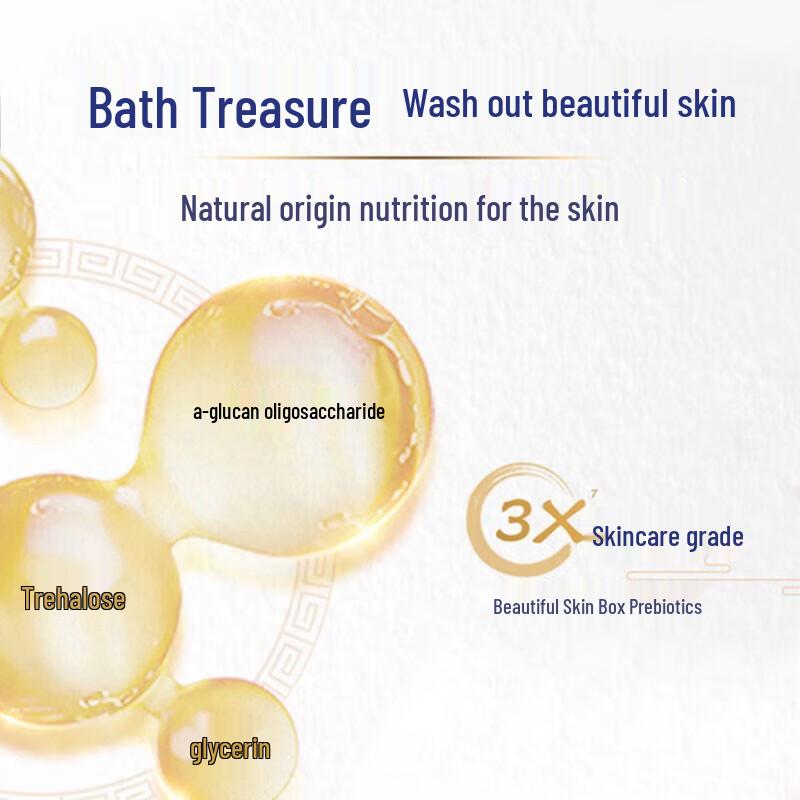 Bath Treasure Wash out beautiful skin

Natural origin nutrition for the skin

a-glucan oligosaccharide

3X Skincare grade

Beautiful Skin Box Prebiotics

Trehalose

glycerin